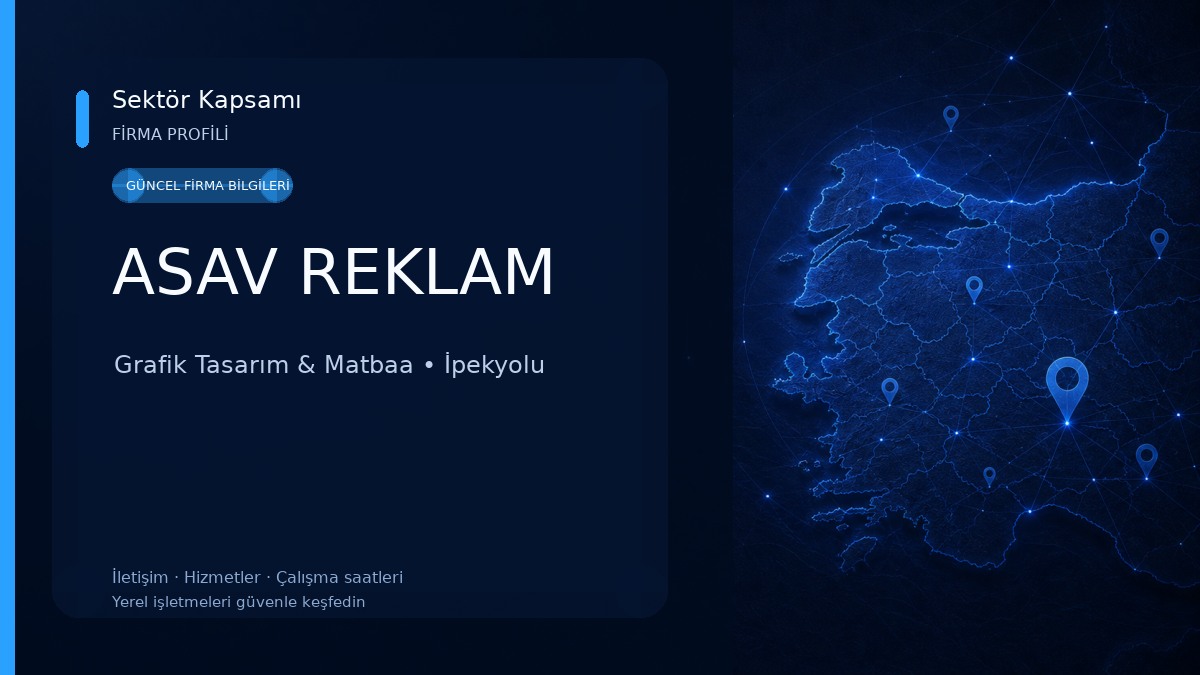 Sektör Kapsamı
FİRMA PROFİLİ

GÜNCEL FİRMA BİLGİLERİ

ASAV REKLAM

Grafik Tasarım & Matbaa • İpekyolu

İletişim · Hizmetler · Çalışma saatleri
Yerel işletmeleri güvenle keşfedin